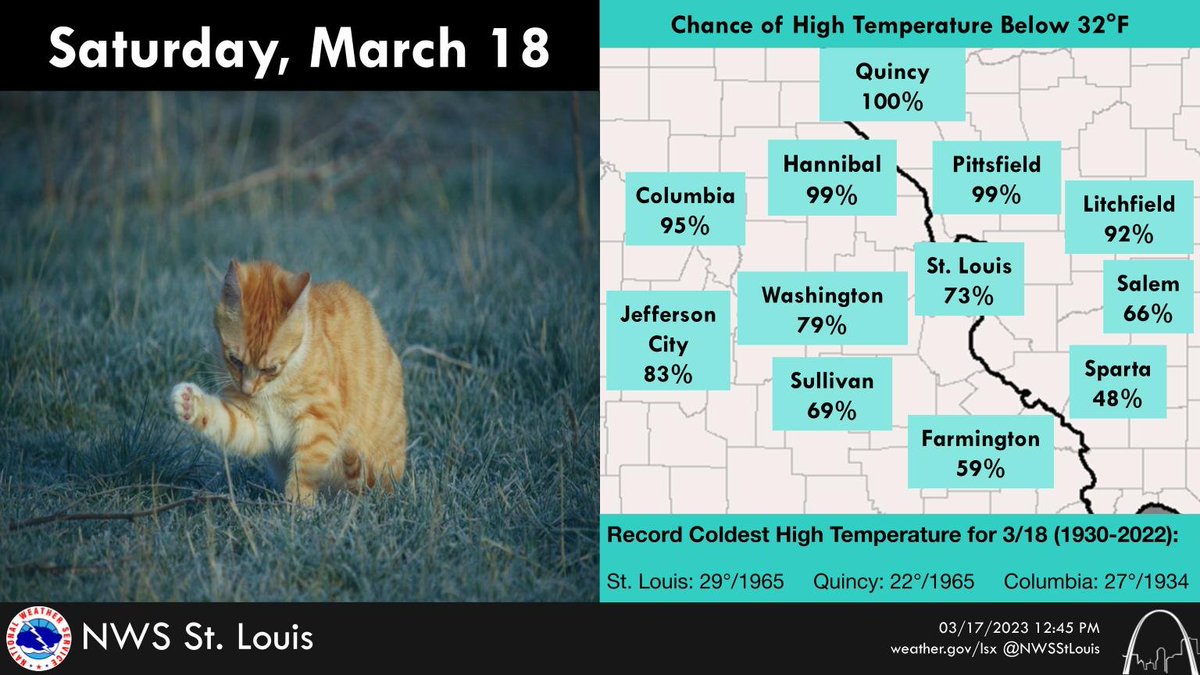 Saturday, March 18

Chance of High Temperature Below 32°F

Quincy
100%

Hannibal
99%

Pittsfield
99%

Columbia
95%

Litchfield
92%

St. Louis
73%

Salem
66%

Washington
79%

Jefferson City
83%

Sullivan
69%

Sparta
48%

Farmington
59%

Record Coldest High Temperature for 3/18 (1930-2022):

St. Louis: 29°/1965 Quincy: 22°/1965 Columbia: 27°/1934

NATIONAL WEATHER SERVICE

NWS St. Louis

03/17/2023 12:45 PM
weather.gov/lsx @NWSStLouis